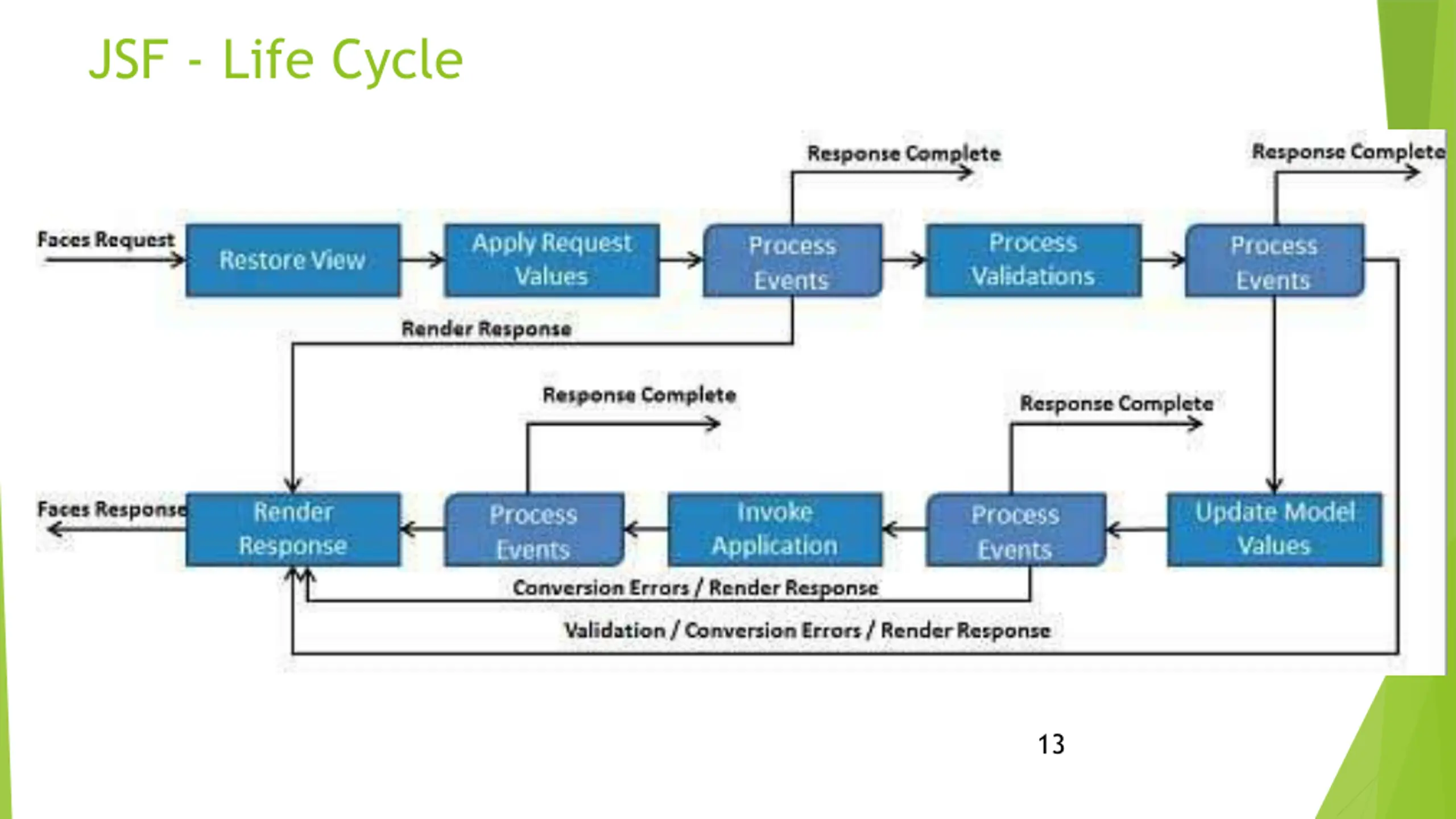 JSF - Life Cycle

Response Complete

Response Complete

Faces Request

Restore View

Apply Request Values

Process Events

Process Validations

Process Events

Render Response

Response Complete

Response Complete

Faces Response

Render Response

Process Events

Invoke Application

Process Events

Update Model Values

Conversion Errors / Render Response

Validation / Conversion Errors / Render Response

13